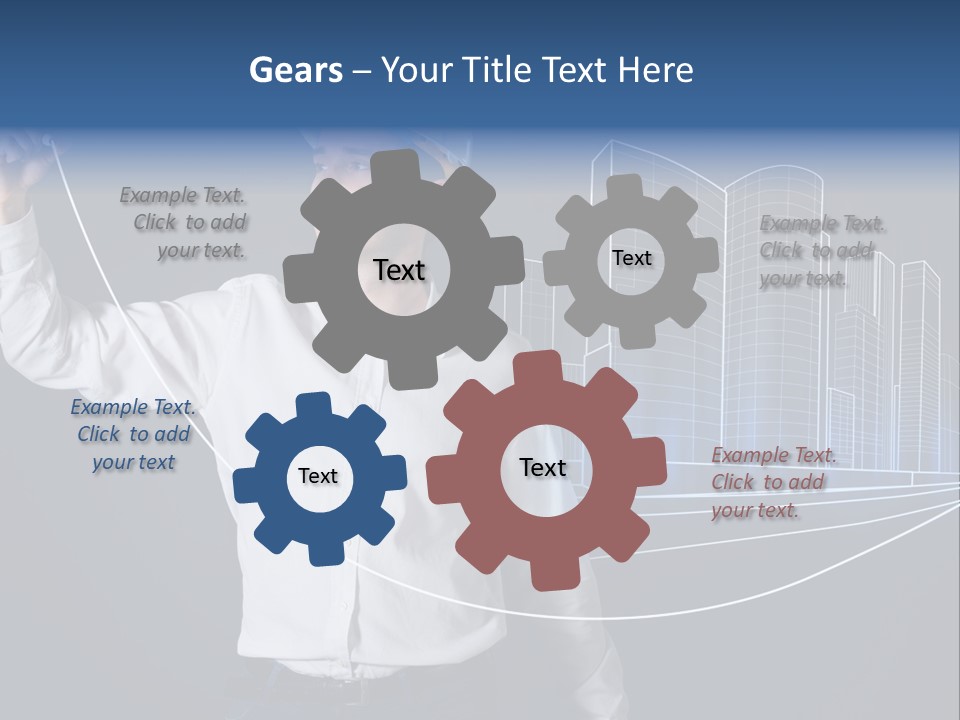 Gears – Your Title Text Here

Example Text. Click to add your text.

Text

Text

Example Text. Click to add your text.

Example Text. Click to add your text

Text

Text

Example Text. Click to add your text.